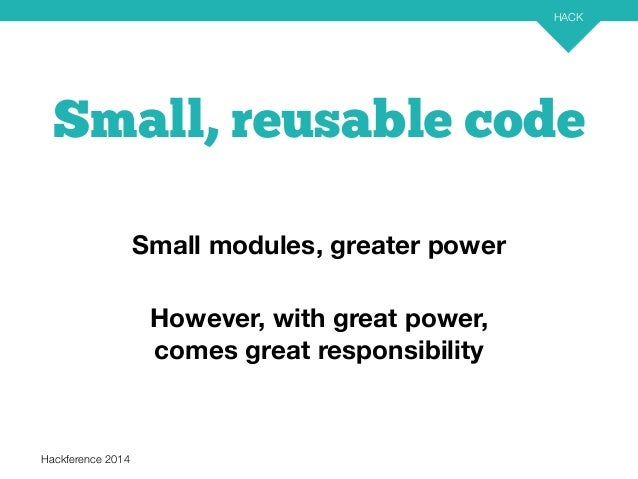 HACK

Small, reusable code

Small modules, greater power

However, with great power, comes great responsibility

Hackference 2014